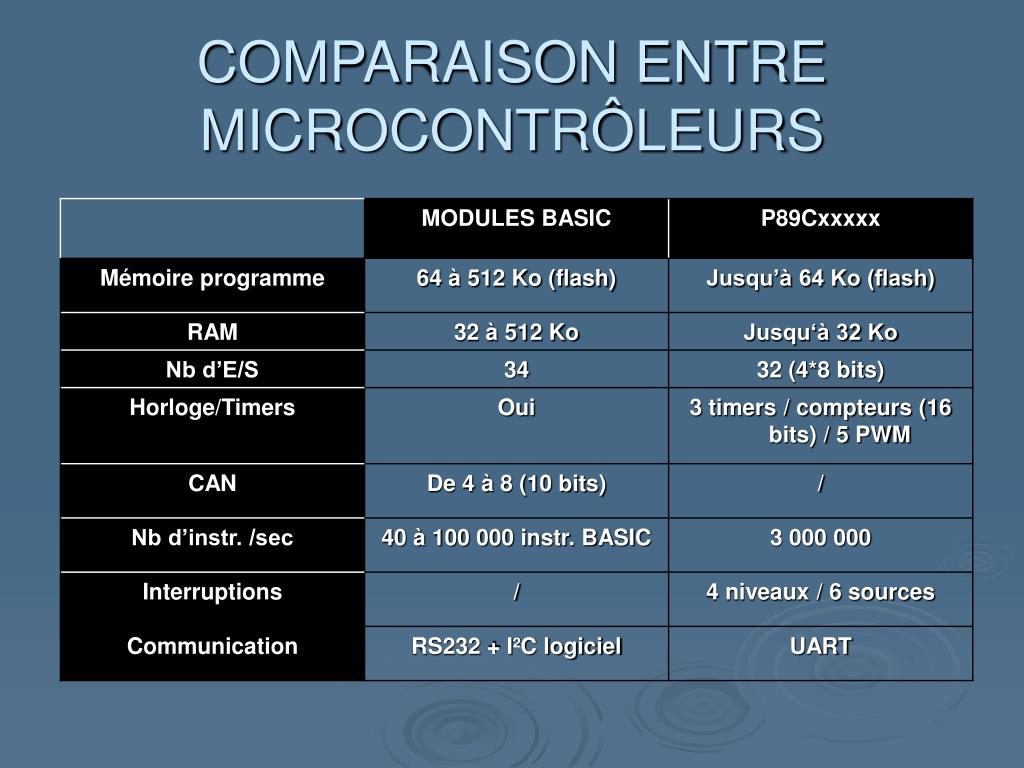 COMPARAISON ENTRE MICROCONTRÔLEURS

| | MODULES BASIC | P89Cxxxxx |
|---|---|---|
| Mémoire programme | 64 à 512 Ko (flash) | Jusqu'à 64 Ko (flash) |
| RAM | 32 à 512 Ko | Jusqu'à 32 Ko |
| Nb d'E/S | 34 | 32 (4*8 bits) |
| Horloge/Timers | Oui | 3 timers / compteurs (16 bits) / 5 PWM |
| CAN | De 4 à 8 (10 bits) | / |
| Nb d'instr. /sec | 40 à 100 000 instr. BASIC | 3 000 000 |
| Interruptions | / | 4 niveaux / 6 sources |
| Communication | RS232 + I²C logiciel | UART |